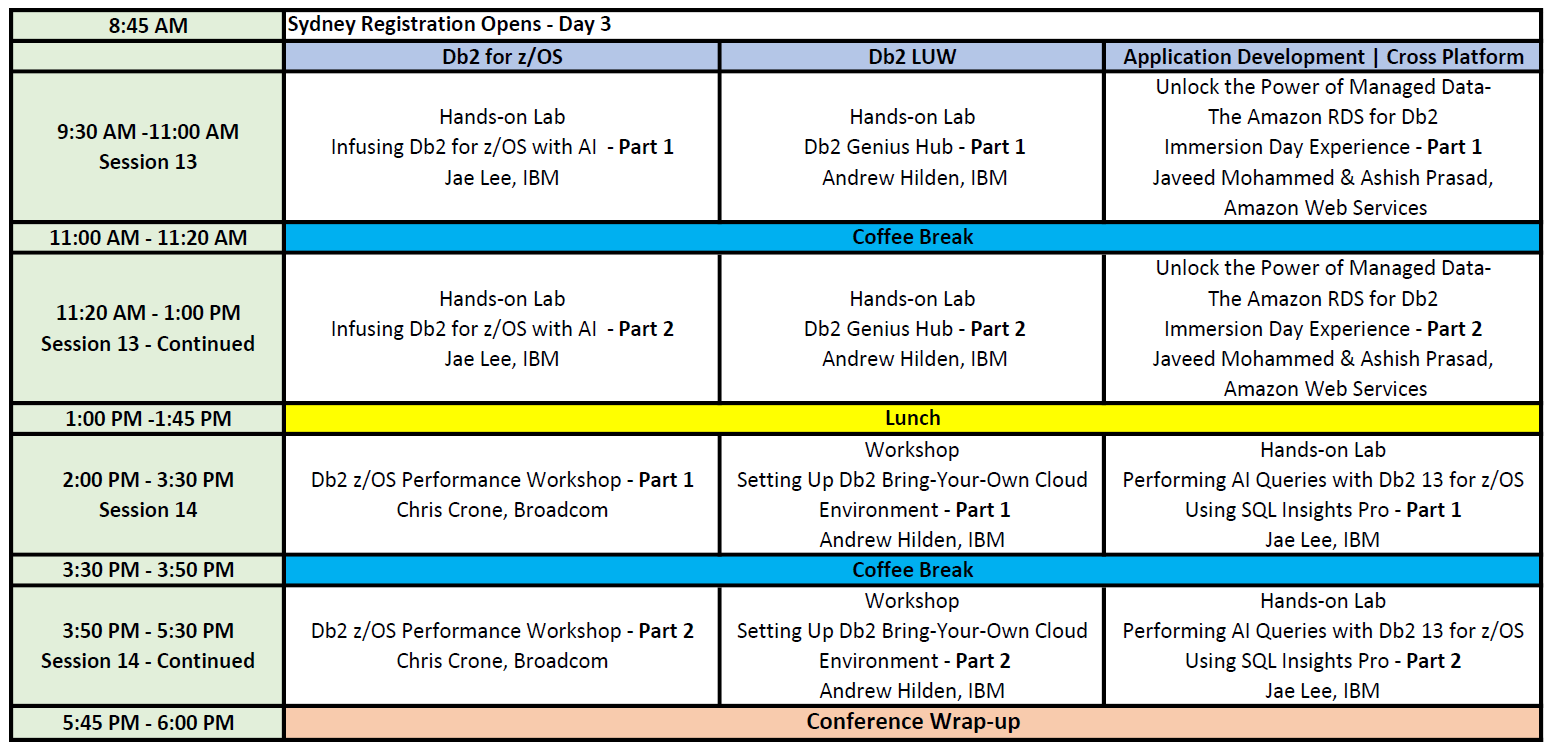 | 8:45 AM | Sydney Registration Opens - Day 3 | | |
|---|---|---|---|
| | Db2 for z/OS | Db2 LUW | Application Development \| Cross Platform |
| 9:30 AM -11:00 AM Session 13 | Hands-on Lab Infusing Db2 for z/OS with AI - Part 1 Jae Lee, IBM | Hands-on Lab Db2 Genius Hub - Part 1 Andrew Hilden, IBM | Unlock the Power of Managed Data- The Amazon RDS for Db2 Immersion Day Experience - Part 1 Javeed Mohammed & Ashish Prasad, Amazon Web Services |
| 11:00 AM - 11:20 AM | Coffee Break | | |
| 11:20 AM - 1:00 PM Session 13 - Continued | Hands-on Lab Infusing Db2 for z/OS with AI - Part 2 Jae Lee, IBM | Hands-on Lab Db2 Genius Hub - Part 2 Andrew Hilden, IBM | Unlock the Power of Managed Data- The Amazon RDS for Db2 Immersion Day Experience - Part 2 Javeed Mohammed & Ashish Prasad, Amazon Web Services |
| 1:00 PM -1:45 PM | Lunch | | |
| 2:00 PM - 3:30 PM Session 14 | Db2 z/OS Performance Workshop - Part 1 Chris Crone, Broadcom | Workshop Setting Up Db2 Bring-Your-Own Cloud Environment - Part 1 Andrew Hilden, IBM | Hands-on Lab Performing AI Queries with Db2 13 for z/OS Using SQL Insights Pro - Part 1 Jae Lee, IBM |
| 3:30 PM - 3:50 PM | Coffee Break | | |
| 3:50 PM - 5:30 PM Session 14 - Continued | Db2 z/OS Performance Workshop - Part 2 Chris Crone, Broadcom | Workshop Setting Up Db2 Bring-Your-Own Cloud Environment - Part 2 Andrew Hilden, IBM | Hands-on Lab Performing AI Queries with Db2 13 for z/OS Using SQL Insights Pro - Part 2 Jae Lee, IBM |
| 5:45 PM - 6:00 PM | Conference Wrap-up | | |